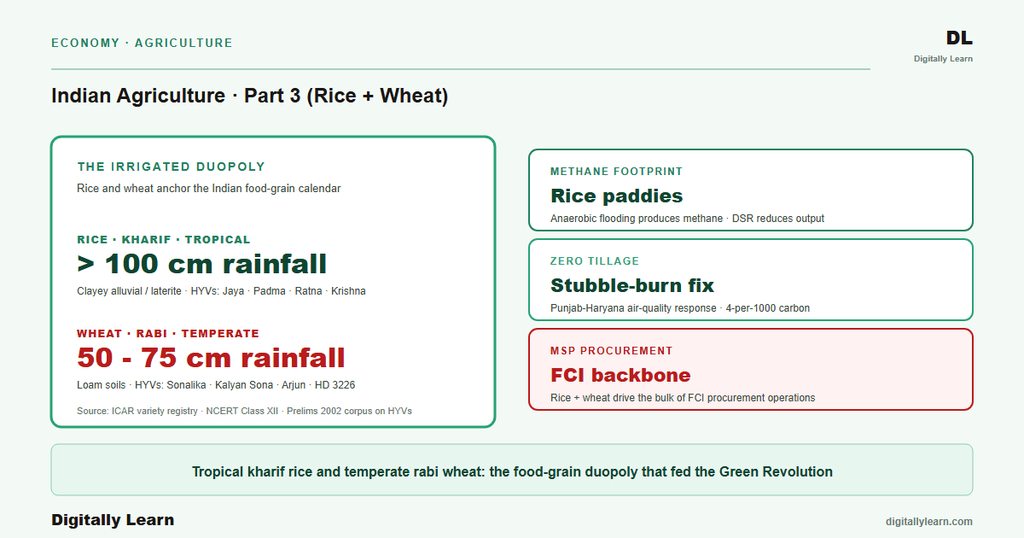 ECONOMY · AGRICULTURE

DL
Digitally Learn

Indian Agriculture · Part 3 (Rice + Wheat)

THE IRRIGATED DUOPOLY
Rice and wheat anchor the Indian food-grain calendar

RICE · KHARIF · TROPICAL
> 100 cm rainfall
Clayey alluvial / laterite · HYVs: Jaya · Padma · Ratna · Krishna

WHEAT · RABI · TEMPERATE
50 - 75 cm rainfall
Loam soils · HYVs: Sonalika · Kalyan Sona · Arjun · HD 3226

Source: ICAR variety registry · NCERT Class XII · Prelims 2002 corpus on HYVs

METHANE FOOTPRINT
Rice paddies
Anaerobic flooding produces methane · DSR reduces output

ZERO TILLAGE
Stubble-burn fix
Punjab-Haryana air-quality response · 4-per-1000 carbon

MSP PROCUREMENT
FCI backbone
Rice + wheat drive the bulk of FCI procurement operations

Tropical kharif rice and temperate rabi wheat: the food-grain duopoly that fed the Green Revolution

Digitally Learn
digitallylearn.com